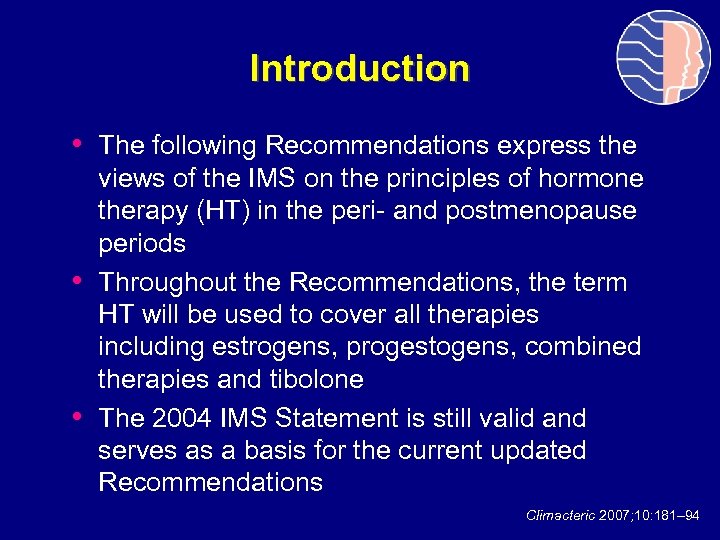 Introduction

• The following Recommendations express the views of the IMS on the principles of hormone therapy (HT) in the peri- and postmenopause periods

• Throughout the Recommendations, the term HT will be used to cover all therapies including estrogens, progestogens, combined therapies and tibolone

• The 2004 IMS Statement is still valid and serves as a basis for the current updated Recommendations

Climacteric 2007;10:181–94